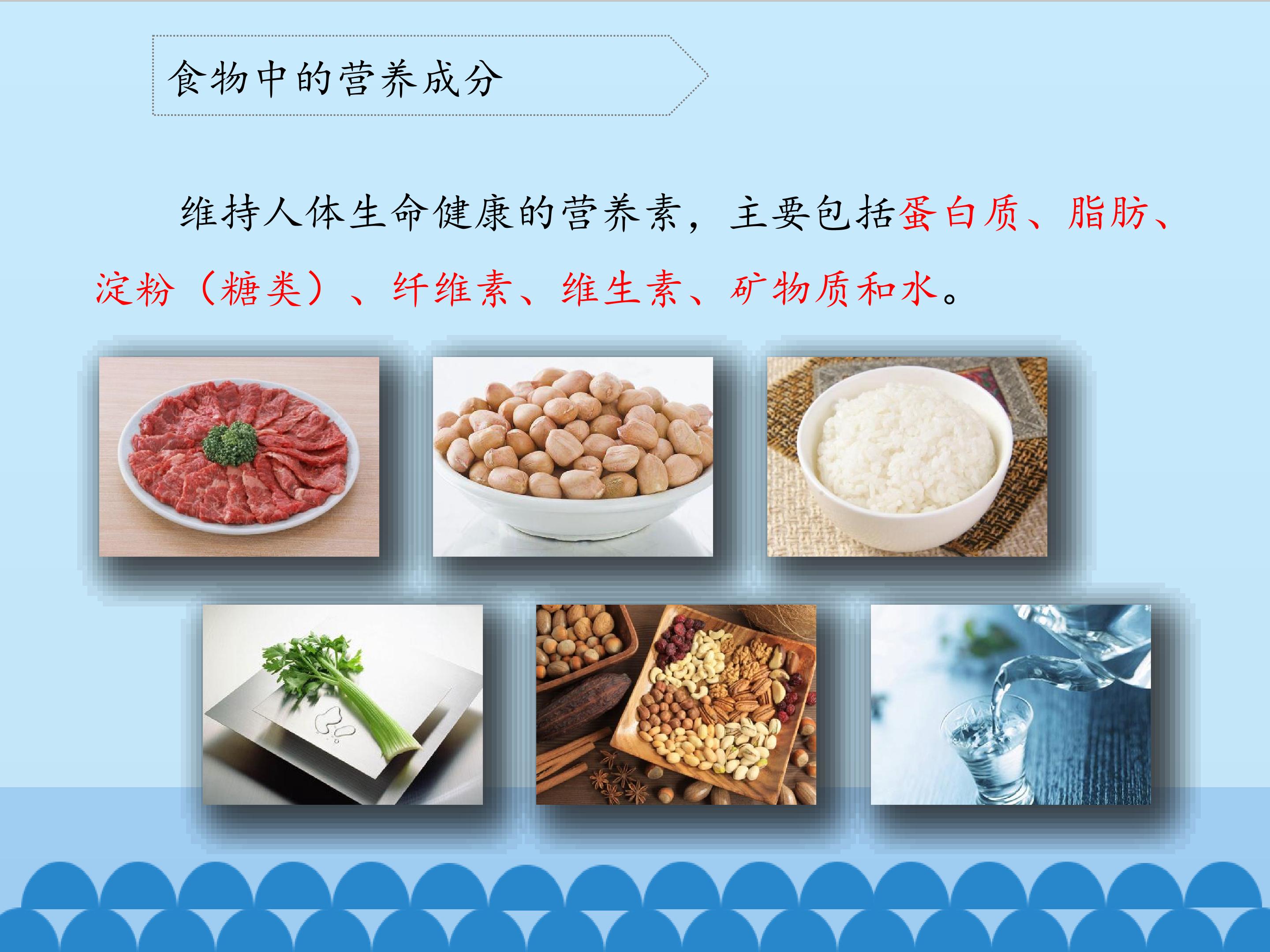 食物中的营养成分

维持人体生命健康的营养素，主要包括蛋白质、脂肪、淀粉（糖类）、纤维素、维生素、矿物质和水。